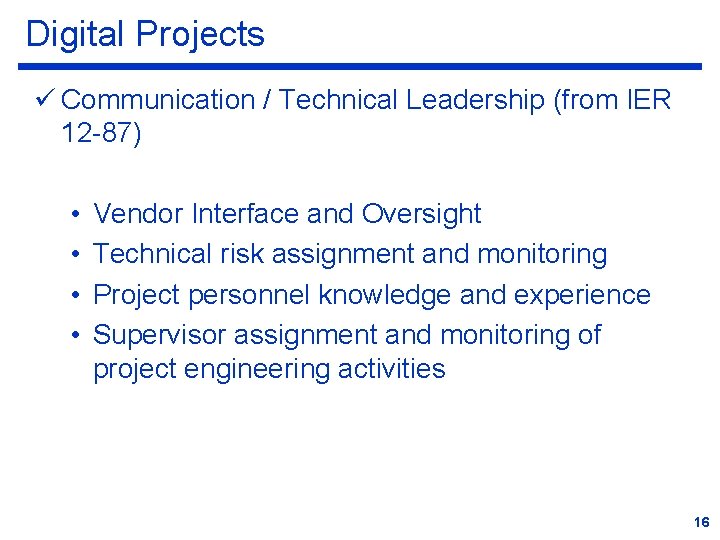 Digital Projects

✓ Communication / Technical Leadership (from IER 12-87)

• Vendor Interface and Oversight
• Technical risk assignment and monitoring
• Project personnel knowledge and experience
• Supervisor assignment and monitoring of project engineering activities

16